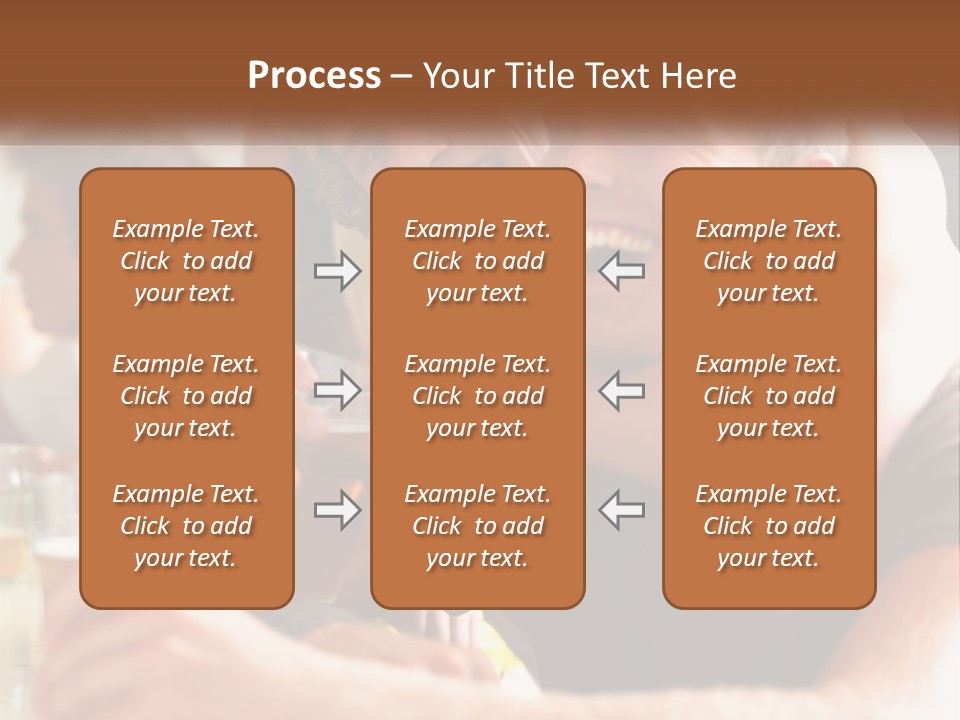 Process – Your Title Text Here

Example Text. Click to add your text.

Example Text. Click to add your text.

Example Text. Click to add your text.

Example Text. Click to add your text.

Example Text. Click to add your text.

Example Text. Click to add your text.

Example Text. Click to add your text.

Example Text. Click to add your text.

Example Text. Click to add your text.